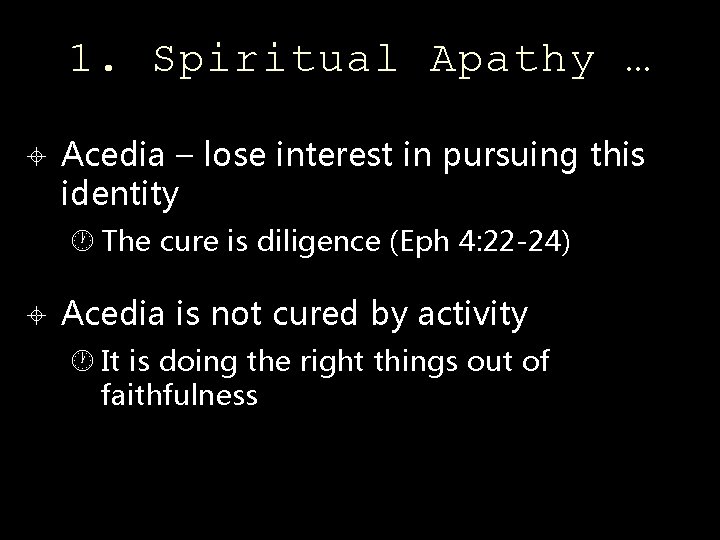 1. Spiritual Apathy …

Acedia – lose interest in pursuing this identity

The cure is diligence (Eph 4:22-24)

Acedia is not cured by activity

It is doing the right things out of faithfulness